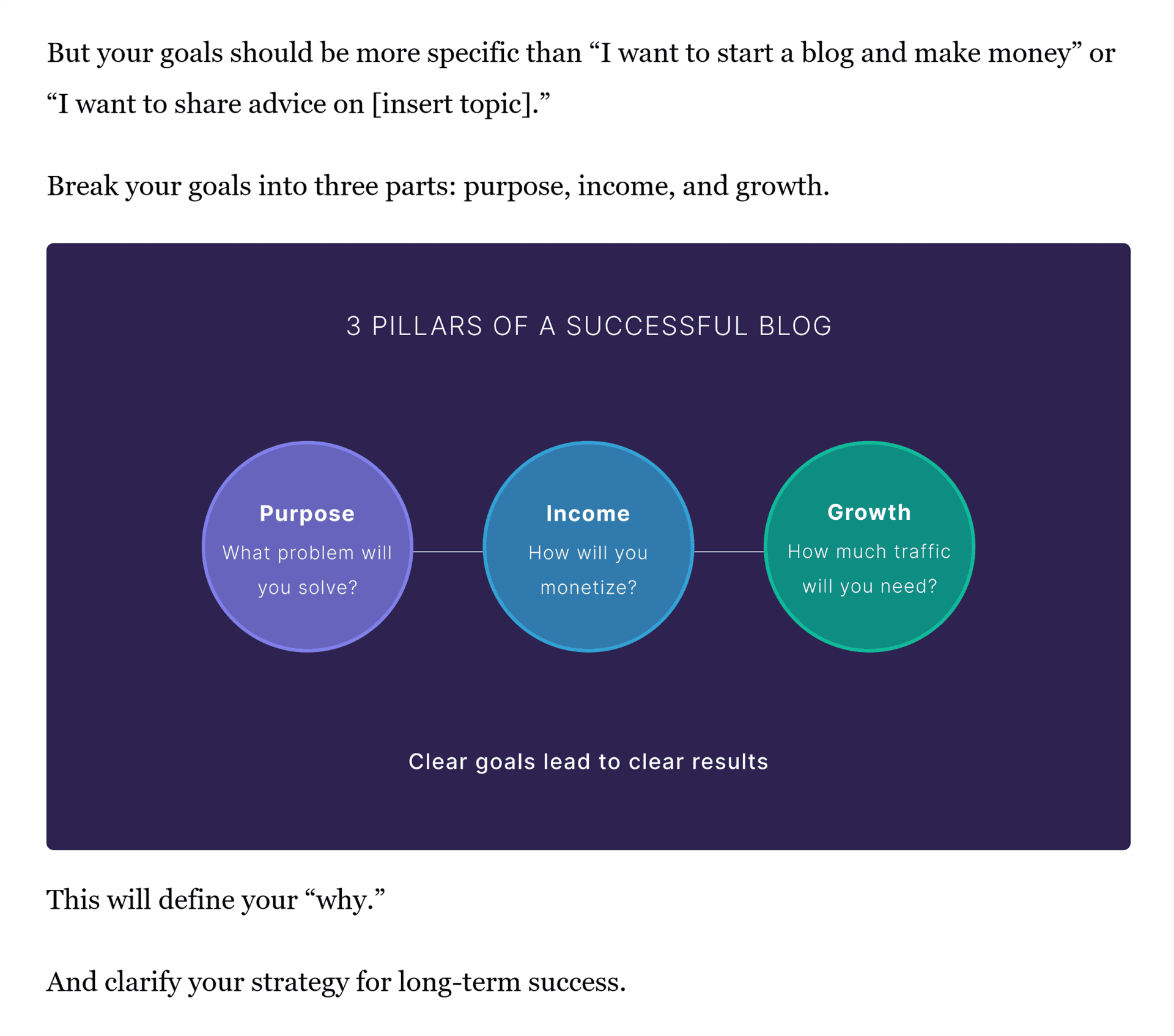 But your goals should be more specific than “I want to start a blog and make money” or “I want to share advice on [insert topic].”

Break your goals into three parts: purpose, income, and growth.

3 PILLARS OF A SUCCESSFUL BLOG

Purpose
What problem will you solve?

Income
How will you monetize?

Growth
How much traffic will you need?

Clear goals lead to clear results

This will define your “why.”

And clarify your strategy for long-term success.